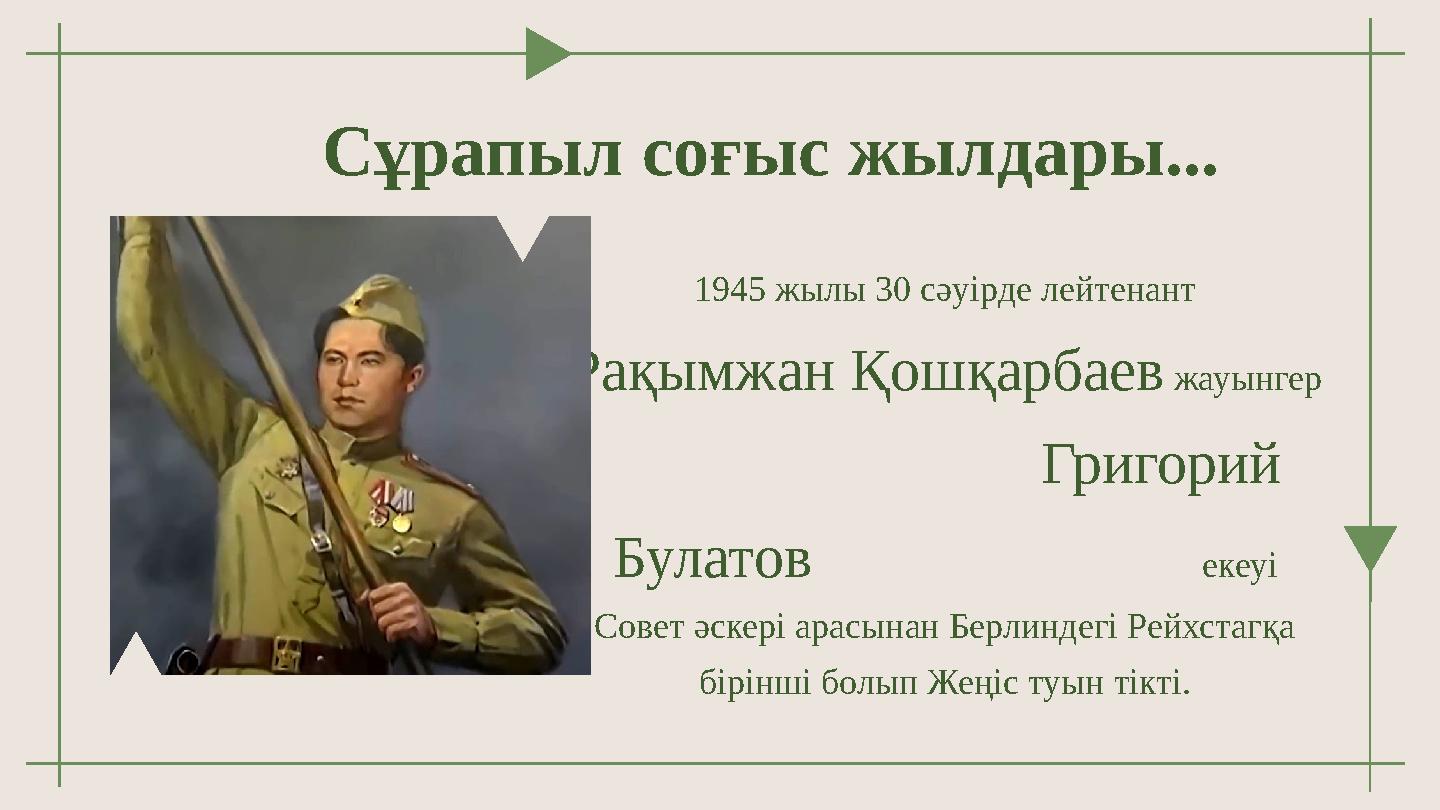 Сұрапыл соғыс жылдары...

1945 жылы 30 сәуірде лейтенант

Рақымжан Қошқарбаев жауынгер

Григорий

Булатов екеуі

Совет әскері арасынан Берлиндегі Рейхстагқа

бірінші болып Жеңіс туын тікті.